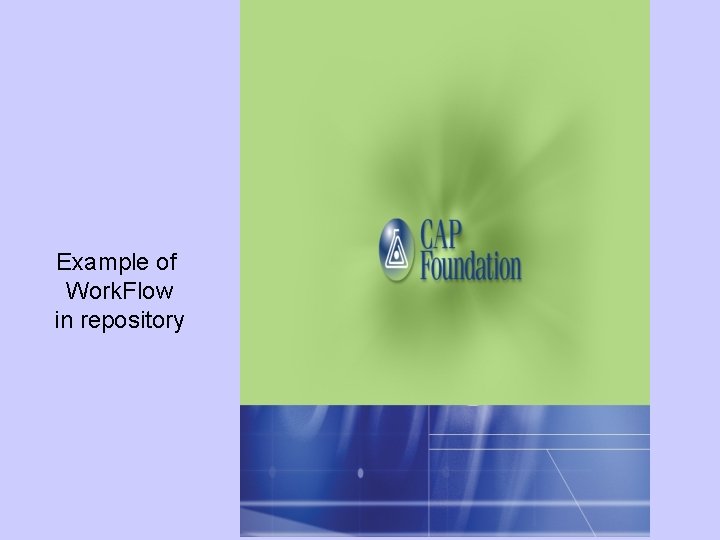 Example of
WorkFlow
in repository

CAP
Foundation